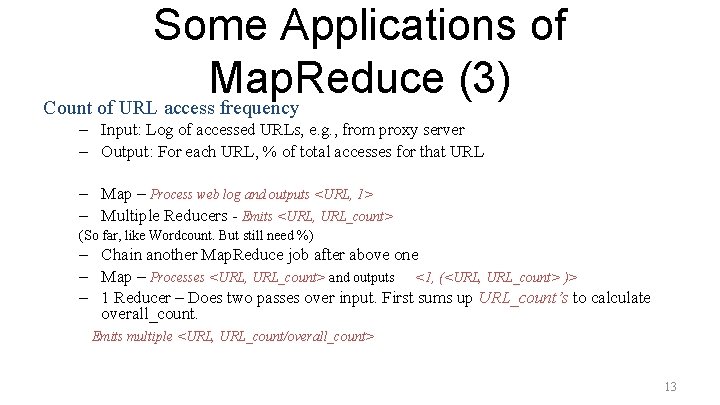 Some Applications of MapReduce (3)

Count of URL access frequency

– Input: Log of accessed URLs, e.g., from proxy server
– Output: For each URL, % of total accesses for that URL

– Map – Process web log and outputs <URL, 1>
– Multiple Reducers - Emits <URL, URL_count>
(So far, like Wordcount. But still need %)
– Chain another MapReduce job after above one
– Map – Processes <URL, URL_count> and outputs <1, (<URL, URL_count> )>
– 1 Reducer – Does two passes over input. First sums up URL_count's to calculate overall_count.
Emits multiple <URL, URL_count/overall_count>

13